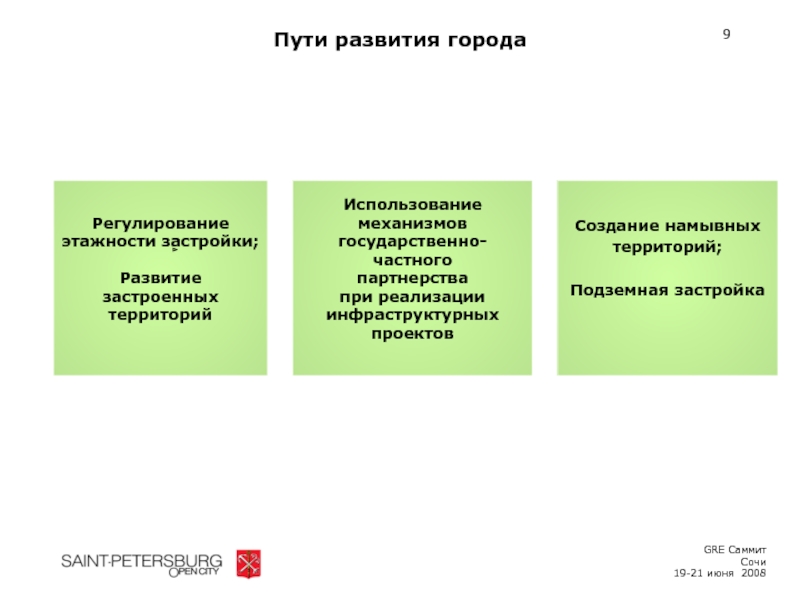 Пути развития города

9

Регулирование этажности застройки;

Развитие застроенных территорий

Использование механизмов государственно-частного партнерства при реализации инфраструктурных проектов

Создание намывных территорий;

Подземная застройка

SAINT-PETERSBURG OPEN CITY

GRE Саммит
Сочи
19-21 июня 2008